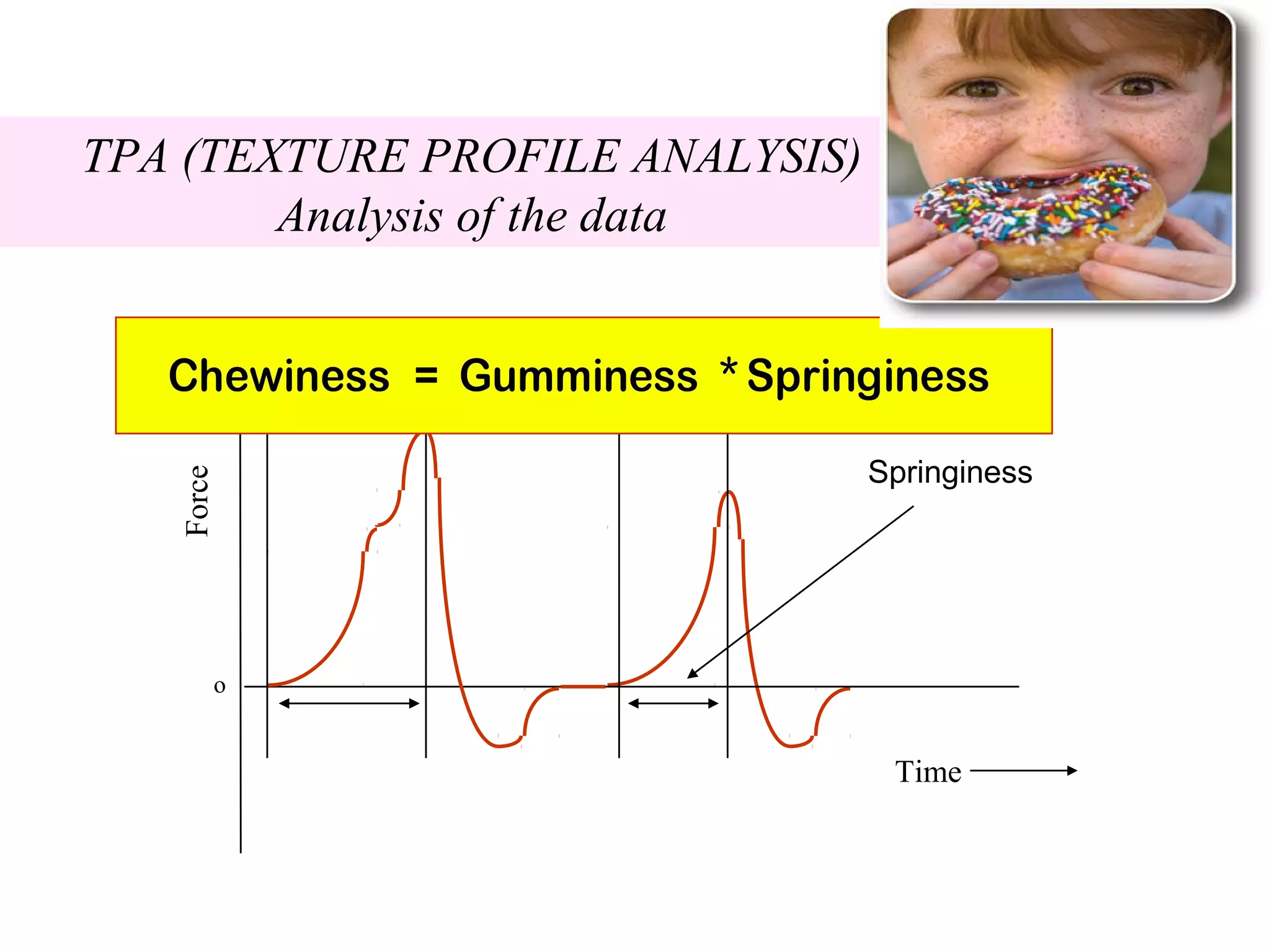 TPA (TEXTURE PROFILE ANALYSIS)
Analysis of the data

Chewiness = Gumminess * Springiness

Force

Springiness

o

Time